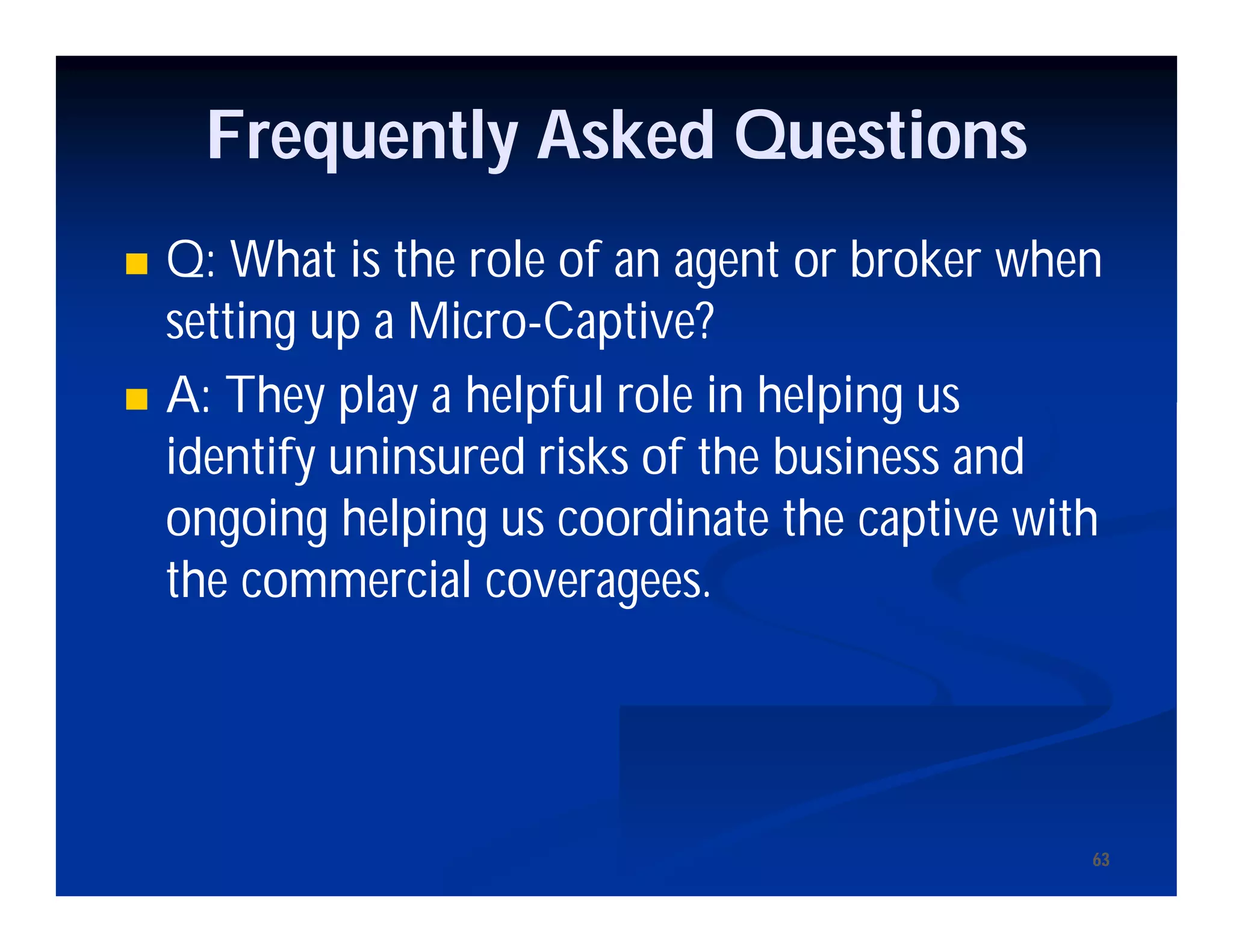 Frequently Asked Questions

Q: What is the role of an agent or broker when setting up a Micro-Captive?

A: They play a helpful role in helping us identify uninsured risks of the business and ongoing helping us coordinate the captive with the commercial coveragees.

63